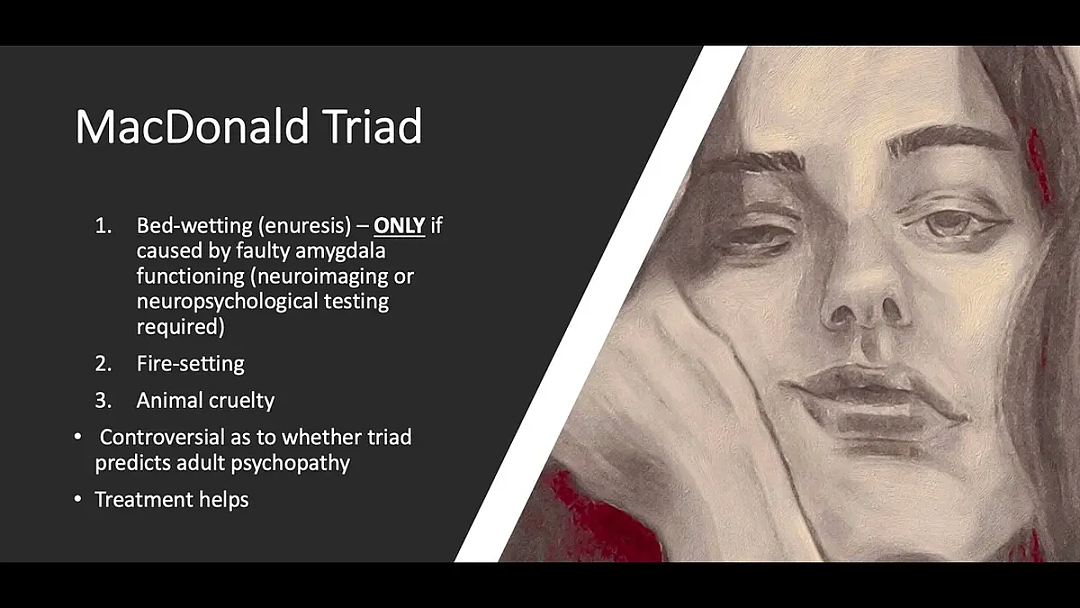 MacDonald Triad

1. Bed-wetting (enuresis) – ONLY if caused by faulty amygdala functioning (neuroimaging or neuropsychological testing required)
2. Fire-setting
3. Animal cruelty
• Controversial as to whether triad predicts adult psychopathy
• Treatment helps